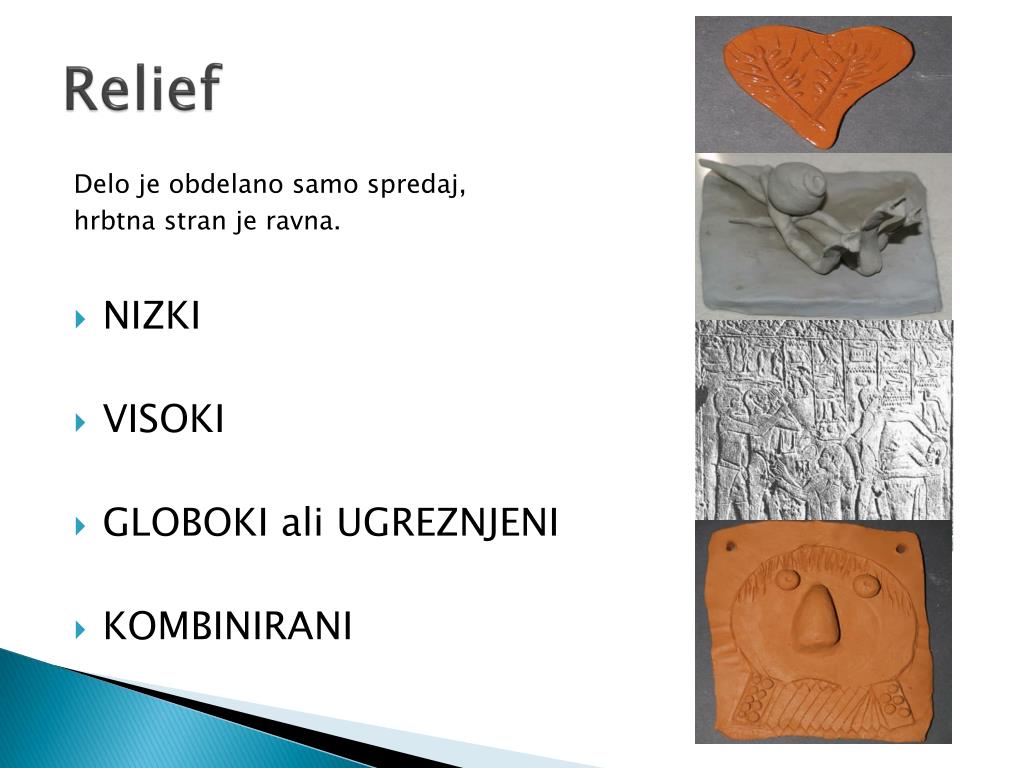 Relief

Delo je obdelano samo spredaj, hrbtna stran je ravna.

NIZKI

VISOKI

GLOBOKI ali UGREZNJENI

KOMBINIRANI